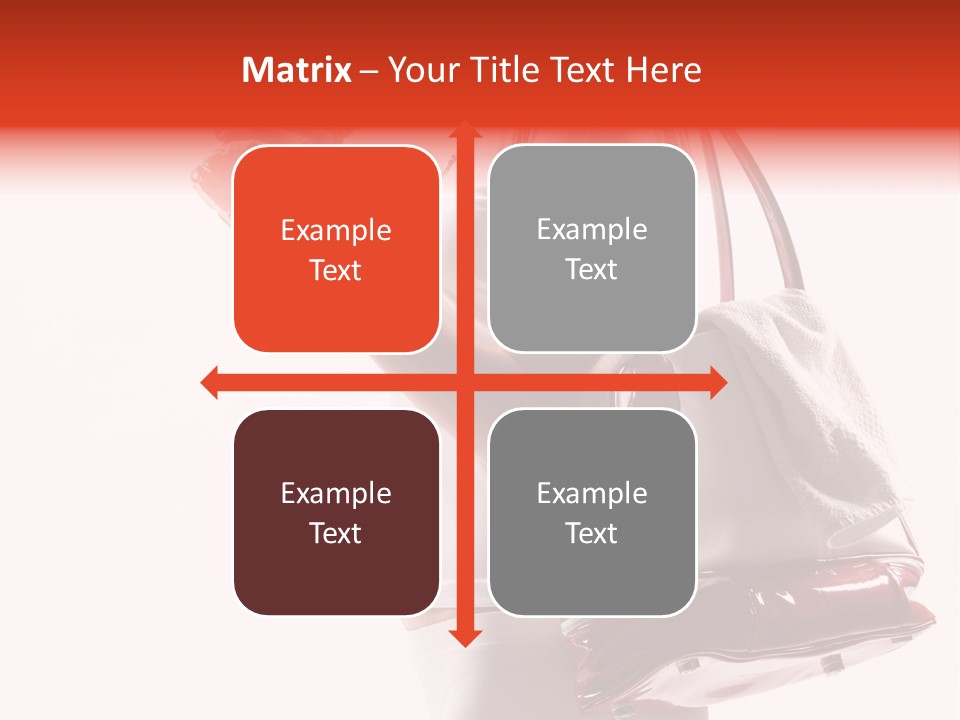 Matrix – Your Title Text Here

Example Text

Example Text

Example Text

Example Text